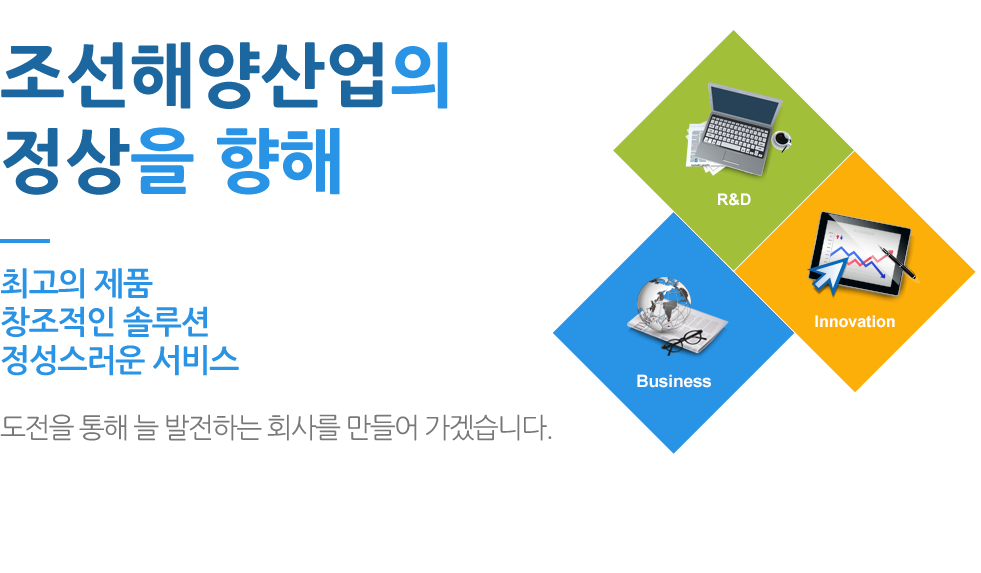 조선해양산업의
정상을 향해

최고의 제품
창조적인 솔루션
정성스러운 서비스

도전을 통해 늘 발전하는 회사를 만들어 가겠습니다.

R&D

Innovation

Business